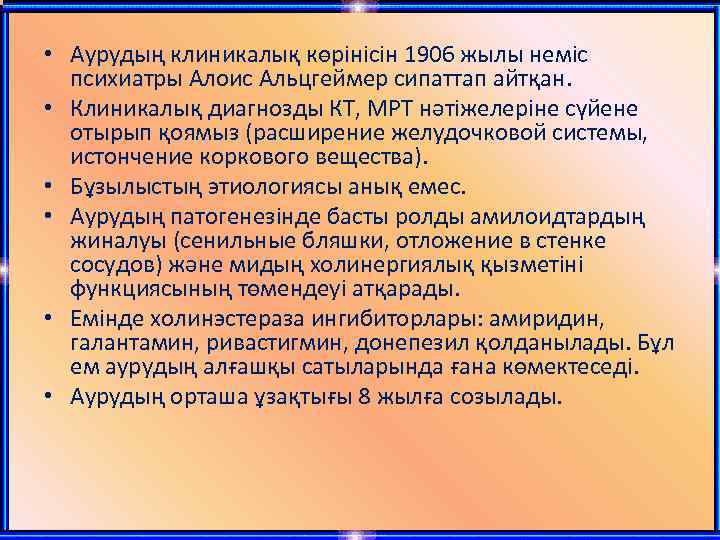 • Аурудың клиникалық көрінісін 1906 жылы неміс психиатры Алоис Альцгеймер сипаттап айтқан.
• Клиникалық диагнозды КТ, МРТ нәтіжелеріне сүйене отырып қоямыз (расширение желудочковой системы, истончение коркового вещества).
• Бұзылыстың этиологиясы анық емес.
• Аурудың патогенезінде басты ролды амилоидтардың жиналуы (сенильные бляшки, отложение в стенке сосудов) және мидың холинергиялық қызметіні функциясының төмендеуі атқарады.
• Емінде холинэстераза ингибиторлары: амиридин, галантамин, ривастигмин, донепезил қолданылады. Бұл ем аурудың алғашқы сатыларында ғана көмектеседі.
• Аурудың орташа ұзақтығы 8 жылға созылады.